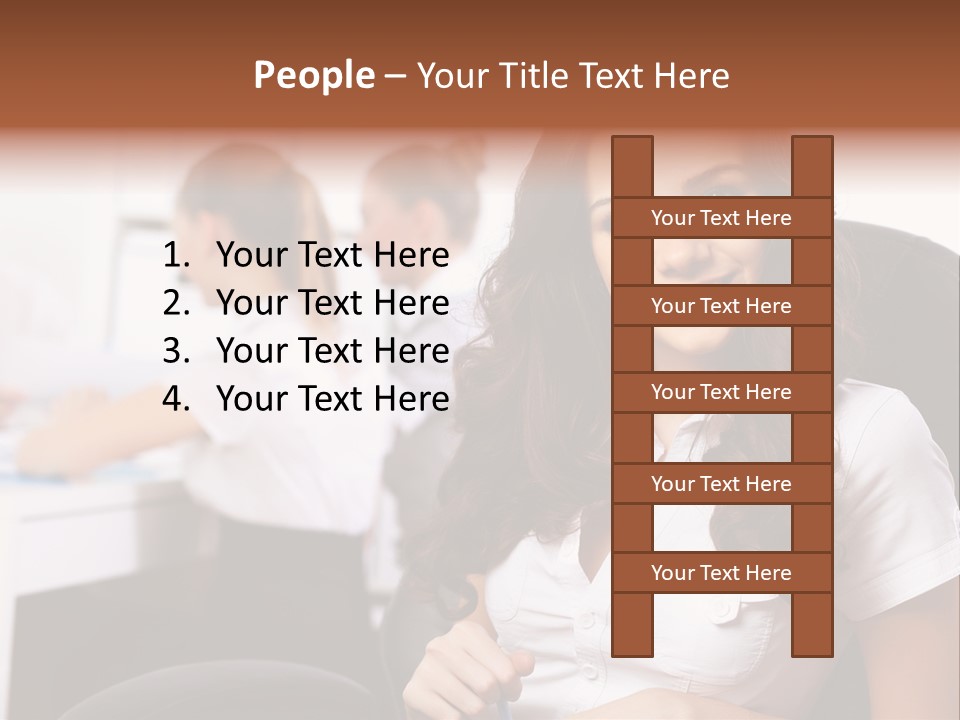 People – Your Title Text Here

1. Your Text Here
2. Your Text Here
3. Your Text Here
4. Your Text Here

Your Text Here

Your Text Here

Your Text Here

Your Text Here

Your Text Here